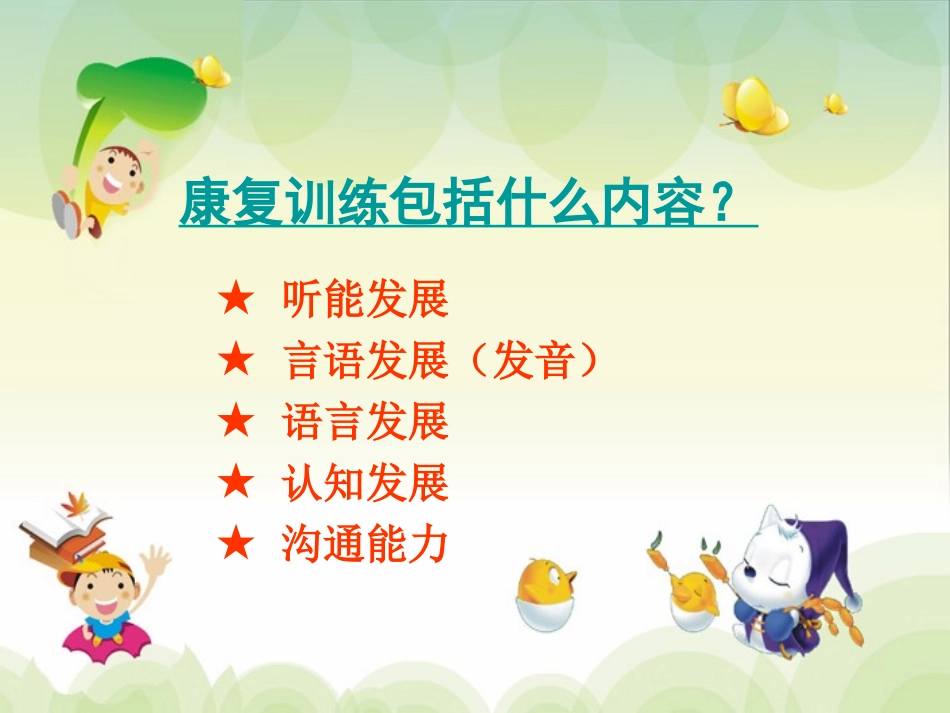 康复训练包括什么内容？

★ 听能发展
★ 言语发展（发音）
★ 语言发展
★ 认知发展
★ 沟通能力